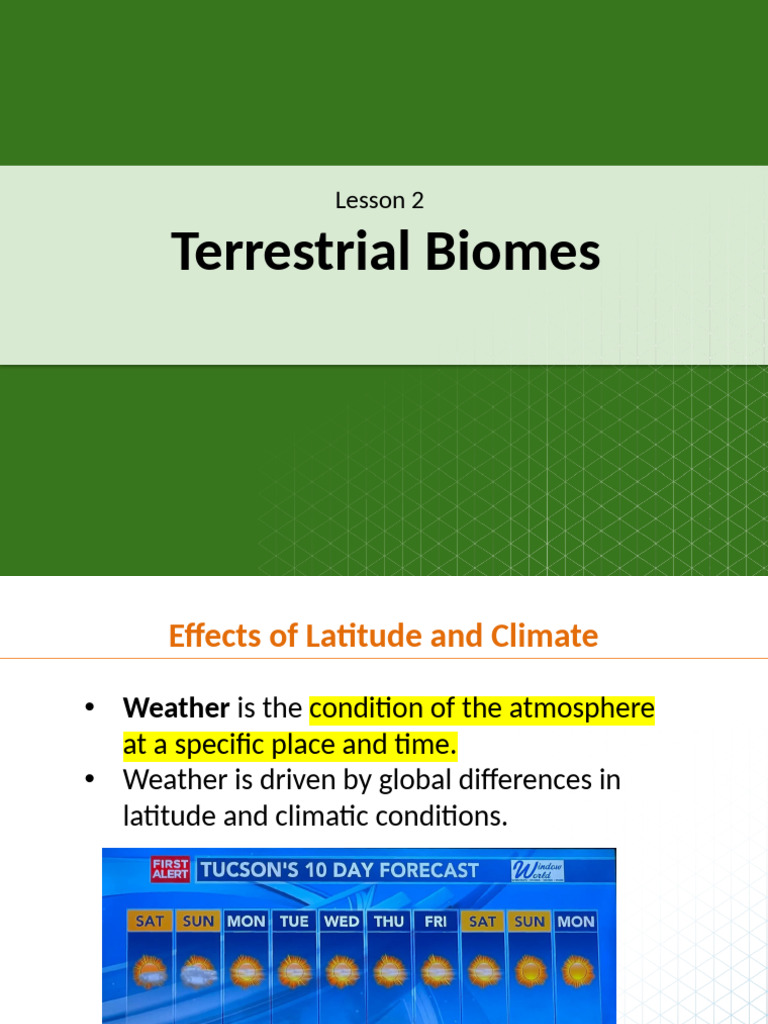 Lesson 2

Terrestrial Biomes

Effects of Latitude and Climate

• **Weather** is the condition of the atmosphere at a specific place and time.
• Weather is driven by global differences in latitude and climatic conditions.

FIRST ALERT TUCSON'S 10 DAY FORECAST Window World

SAT SUN MON TUE WED THU FRI SAT SUN MON